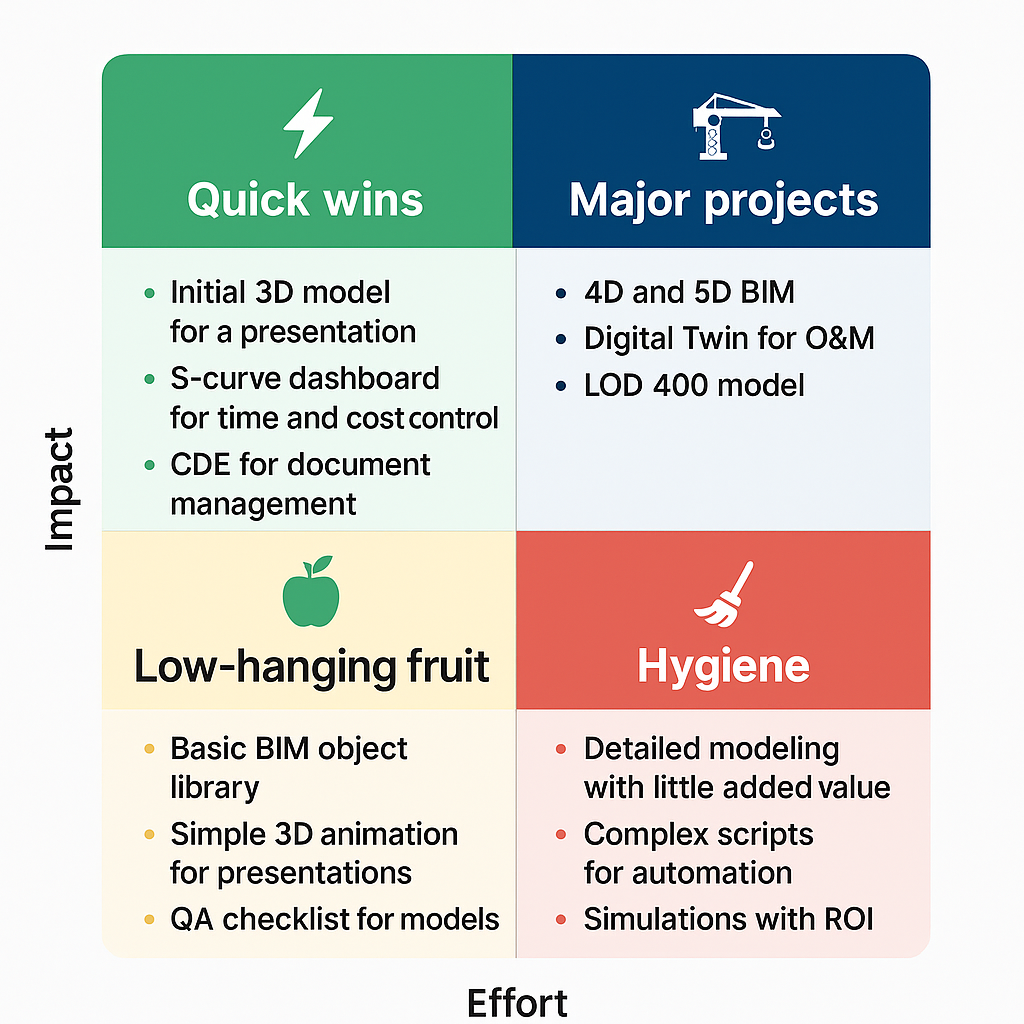 Impact

Quick wins

- Initial 3D model for a presentation
- S-curve dashboard for time and cost control
- CDE for document management

Major projects

- 4D and 5D BIM
- Digital Twin for O&M
- LOD 400 model

Low-hanging fruit

- Basic BIM object library
- Simple 3D animation for presentations
- QA checklist for models

Hygiene

- Detailed modeling with little added value
- Complex scripts for automation
- Simulations with ROI

Effort